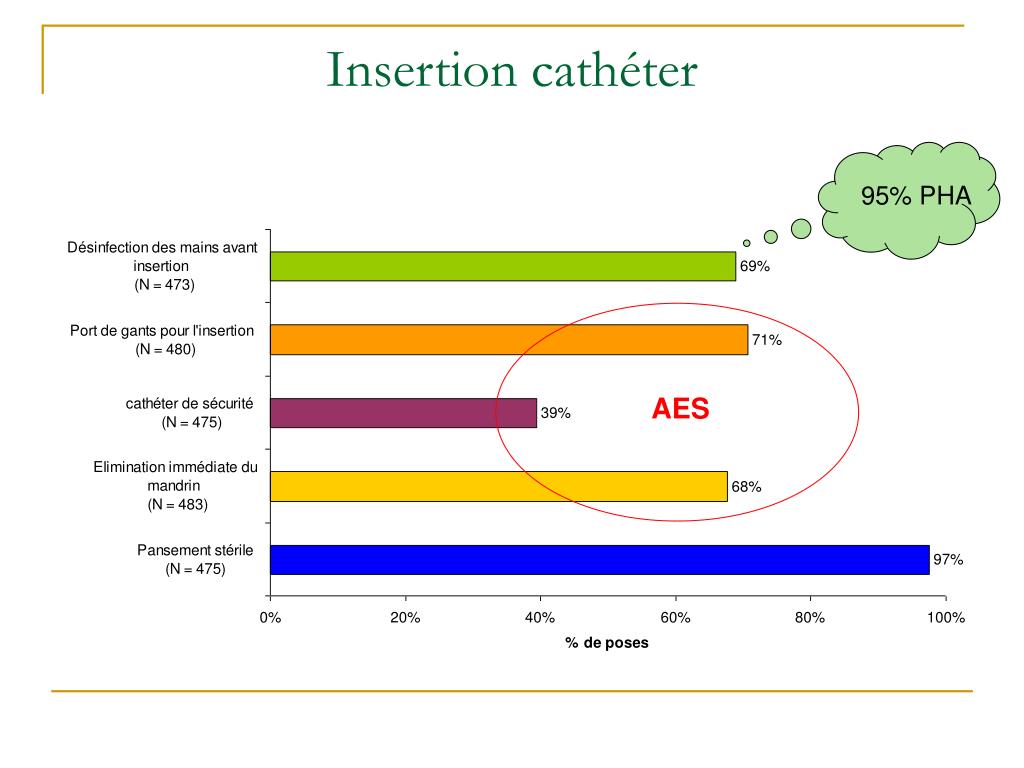 Insertion cathéter

95% PHA

Désinfection des mains avant insertion
(N = 473)

69%

Port de gants pour l'insertion
(N = 480)

71%

cathéter de sécurité
(N = 475)

39%

AES

Elimination immédiate du mandrin
(N = 483)

68%

Pansement stérile
(N = 475)

97%

0%
20%
40%
60%
80%
100%

% de poses